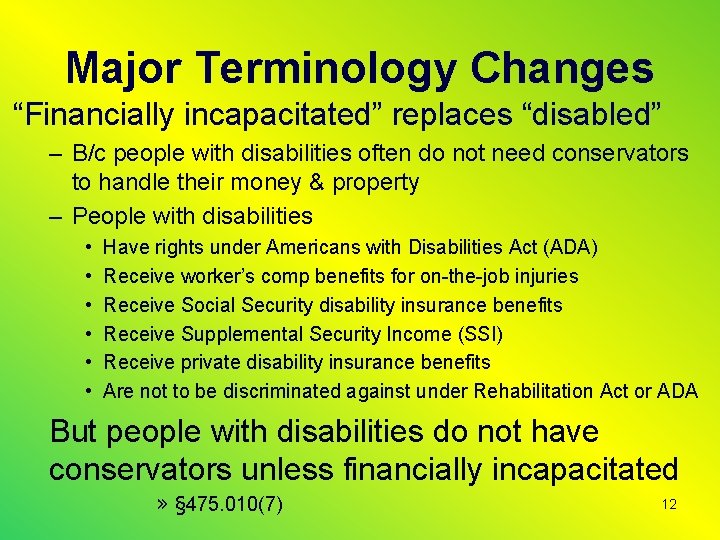 Major Terminology Changes

“Financially incapacitated” replaces “disabled”

– B/c people with disabilities often do not need conservators to handle their money & property

– People with disabilities

• Have rights under Americans with Disabilities Act (ADA)

• Receive worker’s comp benefits for on-the-job injuries

• Receive Social Security disability insurance benefits

• Receive Supplemental Security Income (SSI)

• Receive private disability insurance benefits

• Are not to be discriminated against under Rehabilitation Act or ADA

But people with disabilities do not have conservators unless financially incapacitated

» §475.010(7)

12